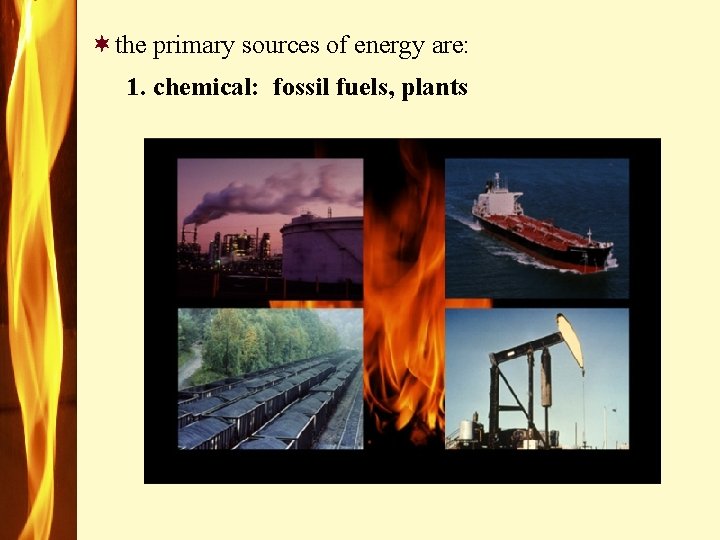 the primary sources of energy are:

1. chemical: fossil fuels, plants